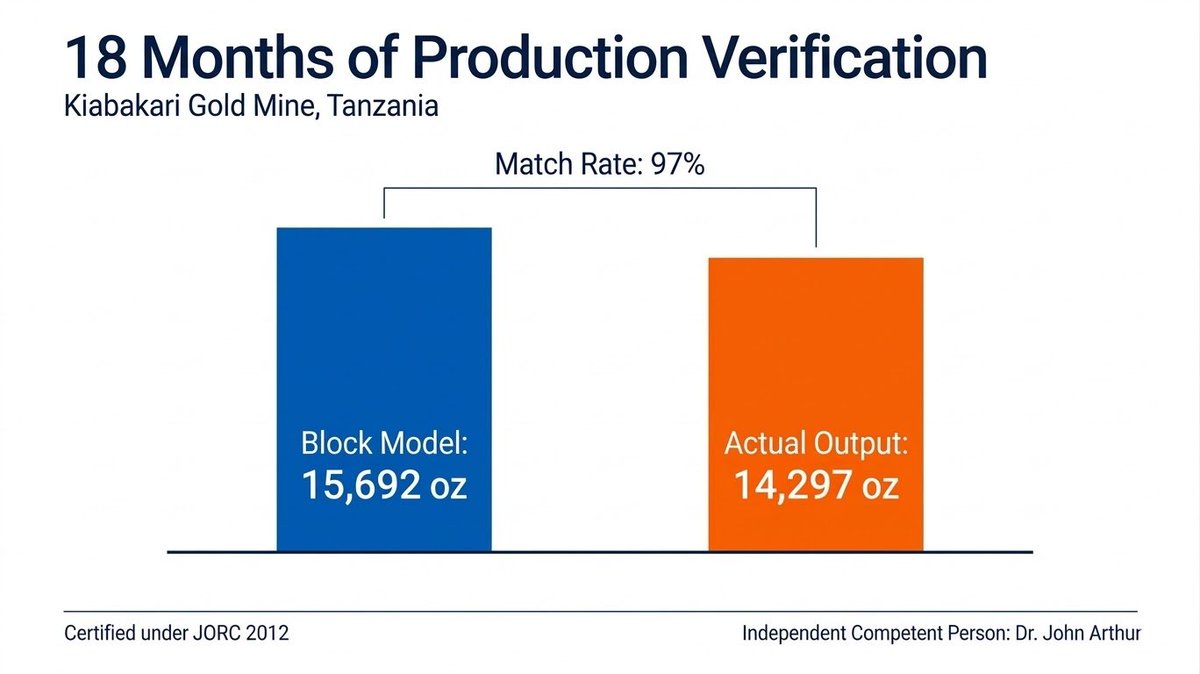 18 Months of Production Verification
Kiabakari Gold Mine, Tanzania

Match Rate: 97%

Block Model:
15,692 oz

Actual Output:
14,297 oz

Certified under JORC 2012

Independent Competent Person: Dr. John Arthur